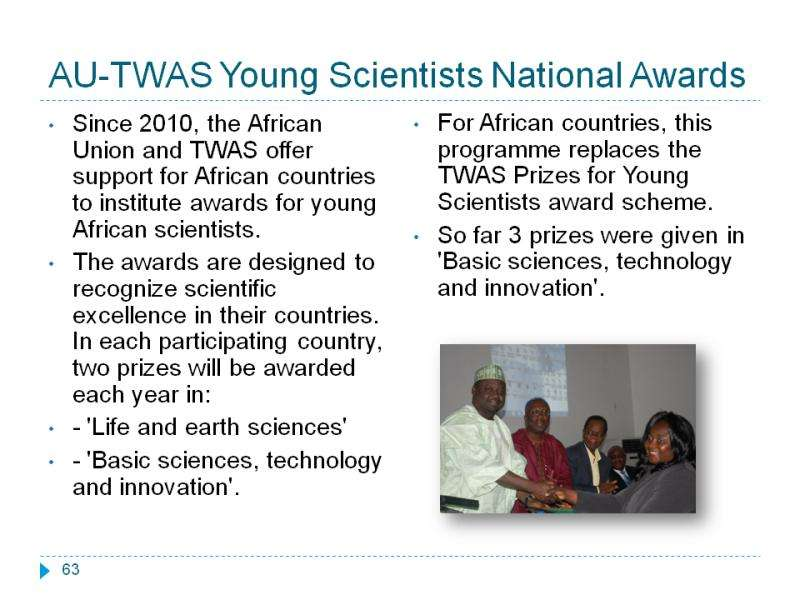 AU-TWAS Young Scientists National Awards

• Since 2010, the African Union and TWAS offer support for African countries to institute awards for young African scientists.

• The awards are designed to recognize scientific excellence in their countries. In each participating country, two prizes will be awarded each year in:

• - 'Life and earth sciences'

• - 'Basic sciences, technology and innovation'.

• For African countries, this programme replaces the TWAS Prizes for Young Scientists award scheme.

• So far 3 prizes were given in 'Basic sciences, technology and innovation'.

63